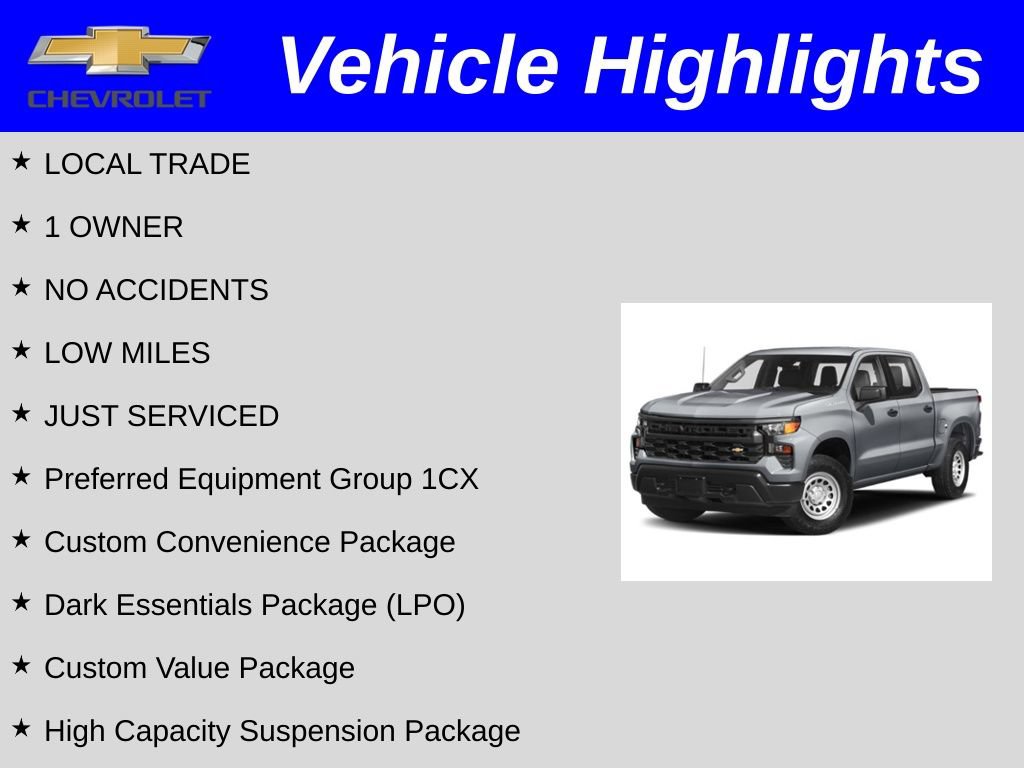 CHEVROLET

Vehicle Highlights

★ LOCAL TRADE

★ 1 OWNER

★ NO ACCIDENTS

★ LOW MILES

★ JUST SERVICED

★ Preferred Equipment Group 1CX

★ Custom Convenience Package

★ Dark Essentials Package (LPO)

★ Custom Value Package

★ High Capacity Suspension Package

CHEVROLET